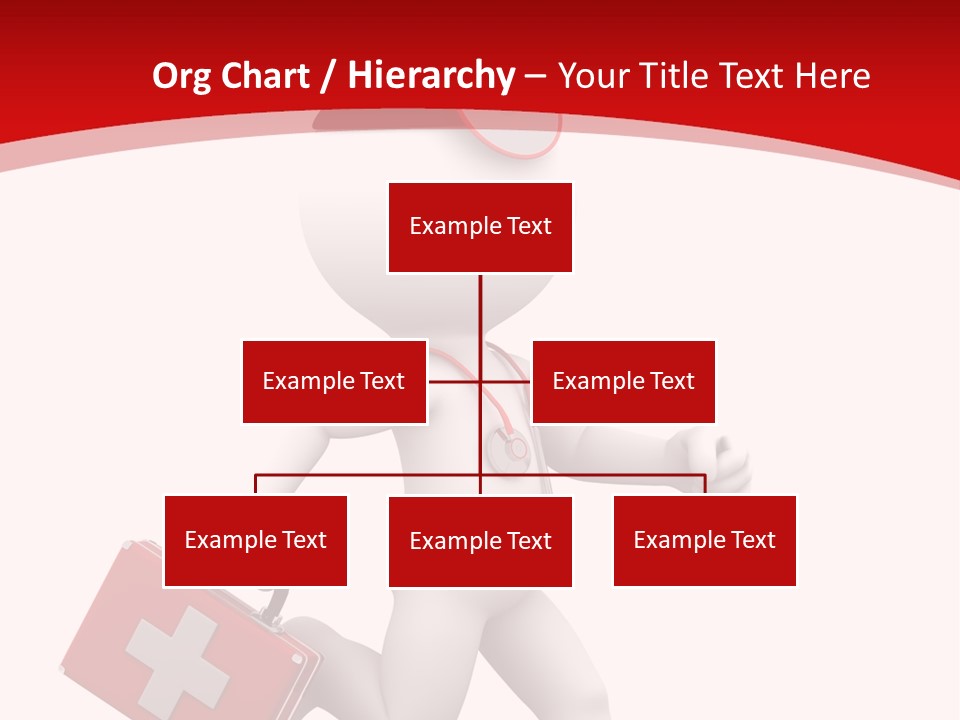 Org Chart / Hierarchy – Your Title Text Here

Example Text

Example Text

Example Text

Example Text

Example Text

Example Text